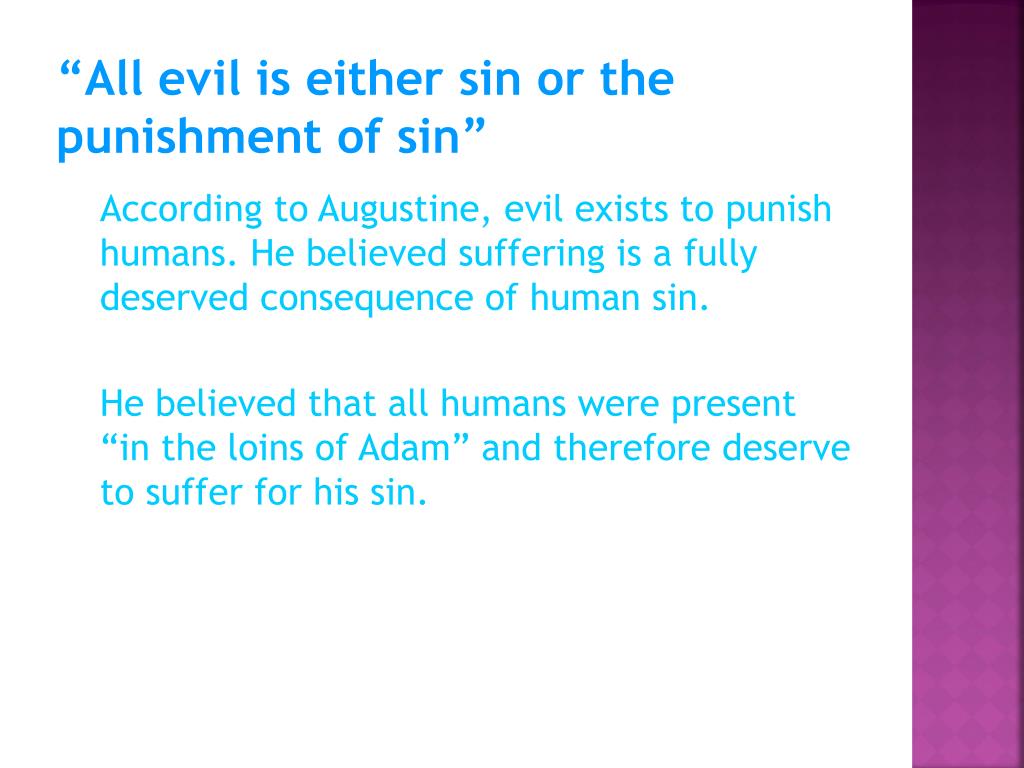 “All evil is either sin or the punishment of sin”

According to Augustine, evil exists to punish humans. He believed suffering is a fully deserved consequence of human sin.

He believed that all humans were present “in the loins of Adam” and therefore deserve to suffer for his sin.